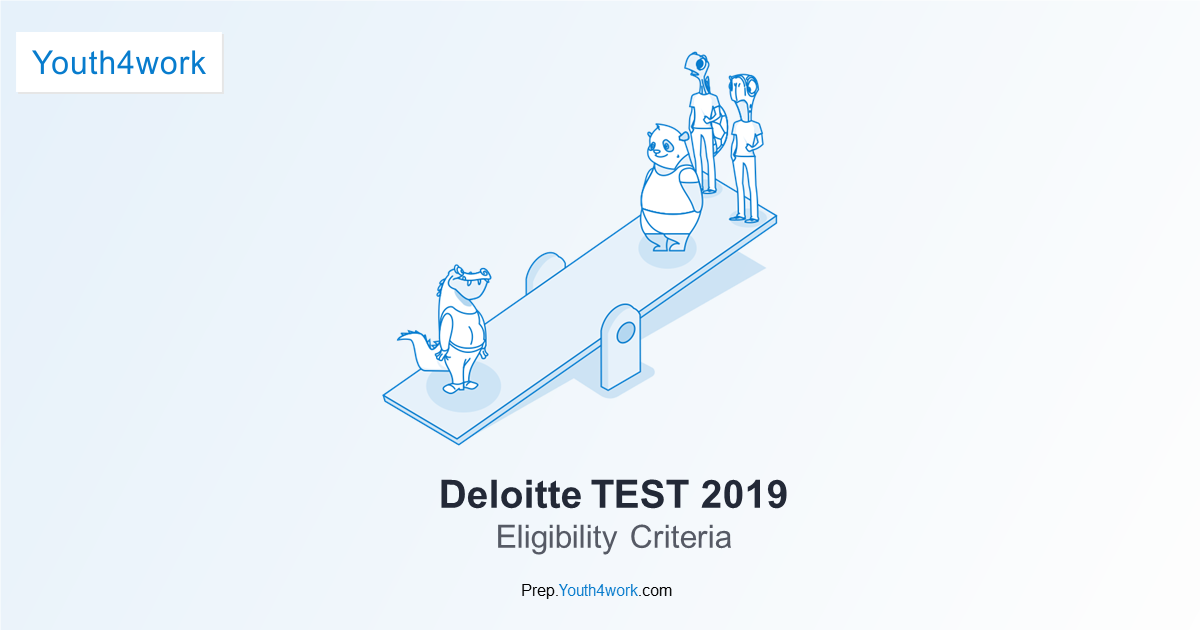 Youth4work

Deloitte TEST 2019
Eligibility Criteria

Prep.Youth4work.com